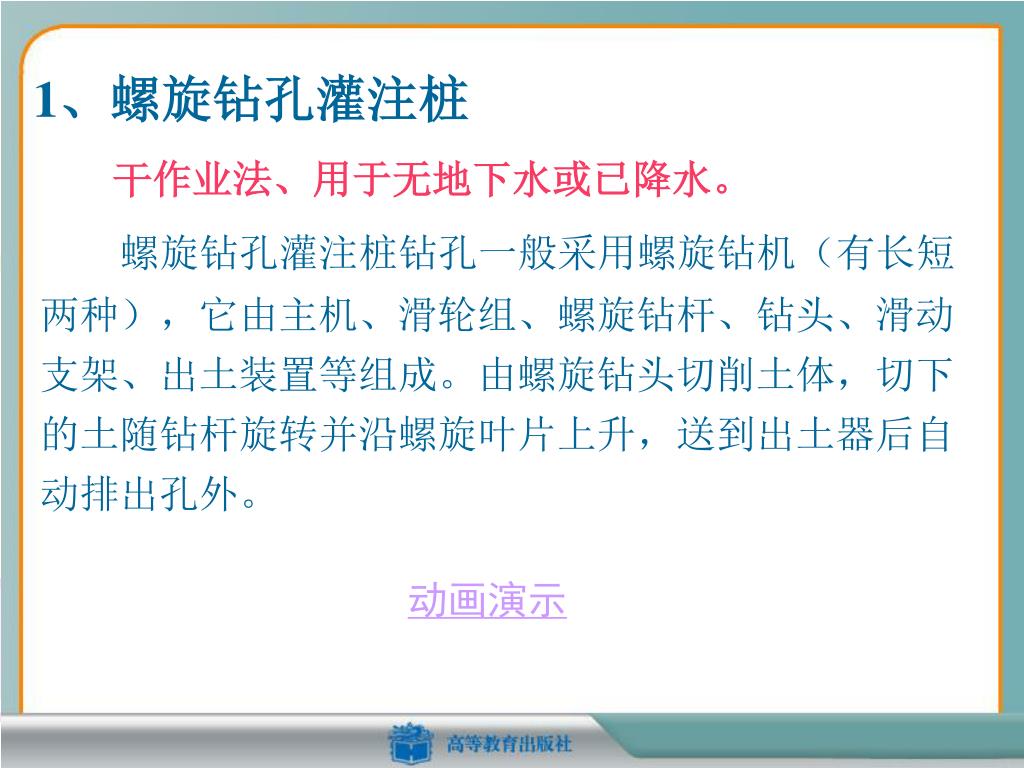 1、螺旋钻孔灌注桩

干作业法、用于无地下水或已降水。

螺旋钻孔灌注桩钻孔一般采用螺旋钻机（有长短两种），它由主机、滑轮组、螺旋钻杆、钻头、滑动支架、出土装置等组成。由螺旋钻头切削土体，切下的土随钻杆旋转并沿螺旋叶片上升，送到出土器后自动排出孔外。

动画演示

高等教育出版社